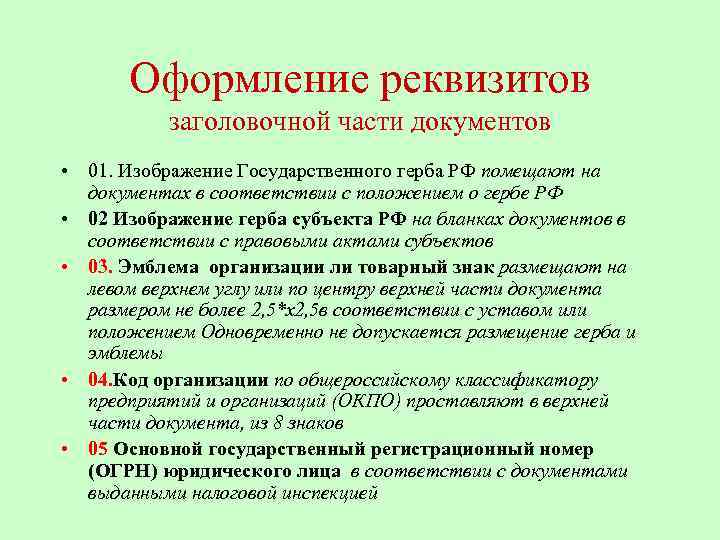 Оформление реквизитов
заголовочной части документов

• 01. Изображение Государственного герба РФ помещают на документах в соответствии с положением о гербе РФ

• 02 Изображение герба субъекта РФ на бланках документов в соответствии с правовыми актами субъектов

• 03. Эмблема организации ли товарный знак размещают на левом верхнем углу или по центру верхней части документа размером не более 2,5*х2,5в соответствии с уставом или положением Одновременно не допускается размещение герба и эмблемы

• 04.Код организации по общероссийскому классификатору предприятий и организаций (ОКПО) проставляют в верхней части документа, из 8 знаков

• 05 Основной государственный регистрационный номер (ОГРН) юридического лица в соответствии с документами выданными налоговой инспекцией